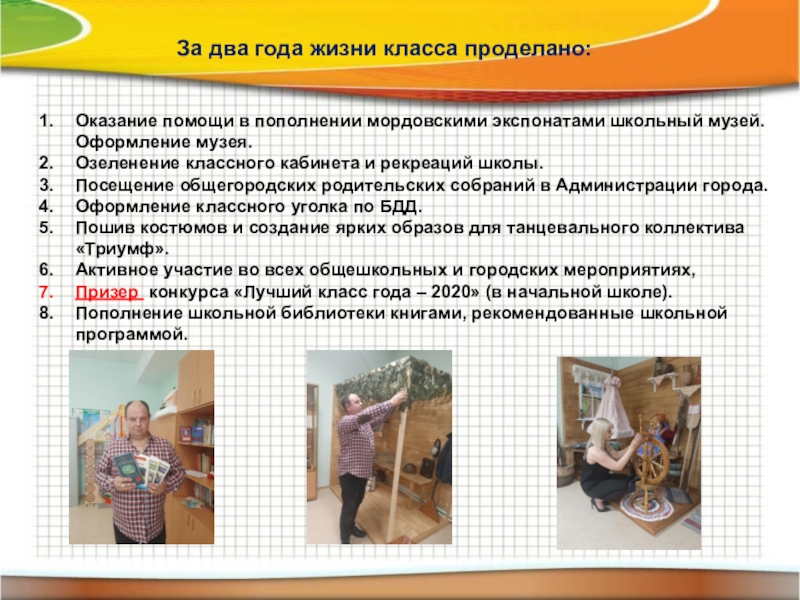 За два года жизни класса проделано:

1. Оказание помощи в пополнении мордовскими экспонатами школьный музей. Оформление музея.
2. Озеленение классного кабинета и рекреаций школы.
3. Посещение общегородских родительских собраний в Администрации города.
4. Оформление классного уголка по БДД.
5. Пошив костюмов и создание ярких образов для танцевального коллектива «Триумф».
6. Активное участие во всех общешкольных и городских мероприятиях,
7. Призер конкурса «Лучший класс года – 2020» (в начальной школе).
8. Пополнение школьной библиотеки книгами, рекомендованные школьной программой.